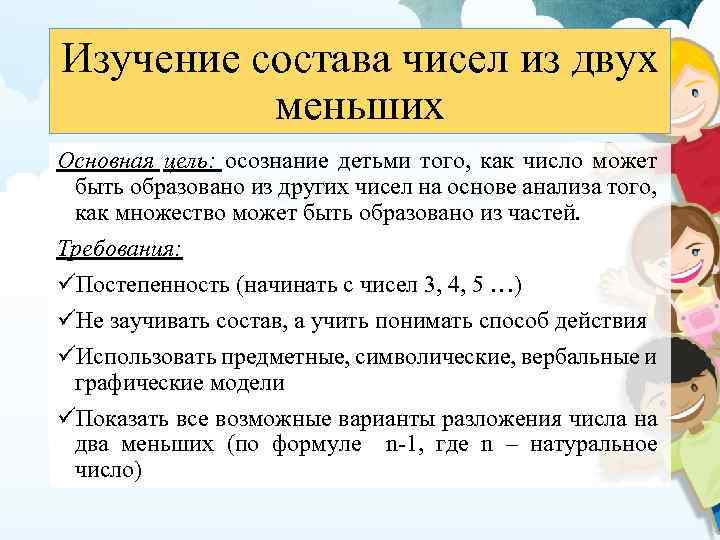 Изучение состава чисел из двух меньших

Основная цель: осознание детьми того, как число может быть образовано из других чисел на основе анализа того, как множество может быть образовано из частей.

Требования:

✓Постепенность (начинать с чисел 3, 4, 5 …)

✓Не заучивать состав, а учить понимать способ действия

✓Использовать предметные, символические, вербальные и графические модели

✓Показать все возможные варианты разложения числа на два меньших (по формуле n-1, где n – натуральное число)